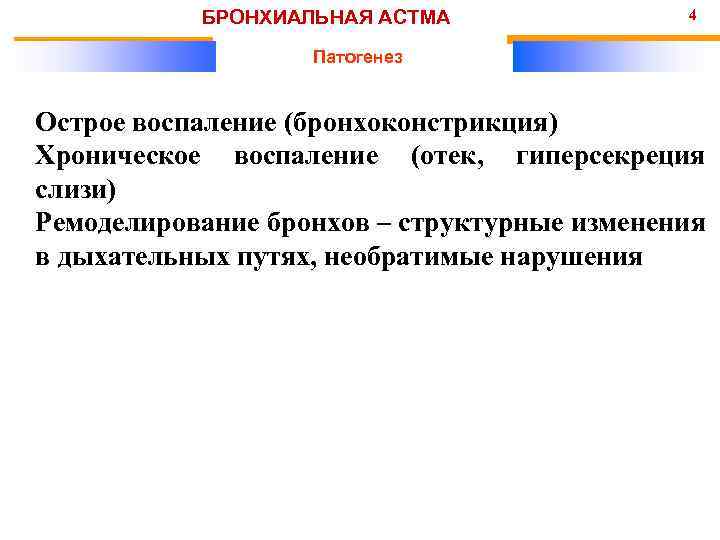 БРОНХИАЛЬНАЯ АСТМА

4

Патогенез

Острое воспаление (бронхоконстрикция)
Хроническое воспаление (отек, гиперсекреция слизи)
Ремоделирование бронхов – структурные изменения в дыхательных путях, необратимые нарушения